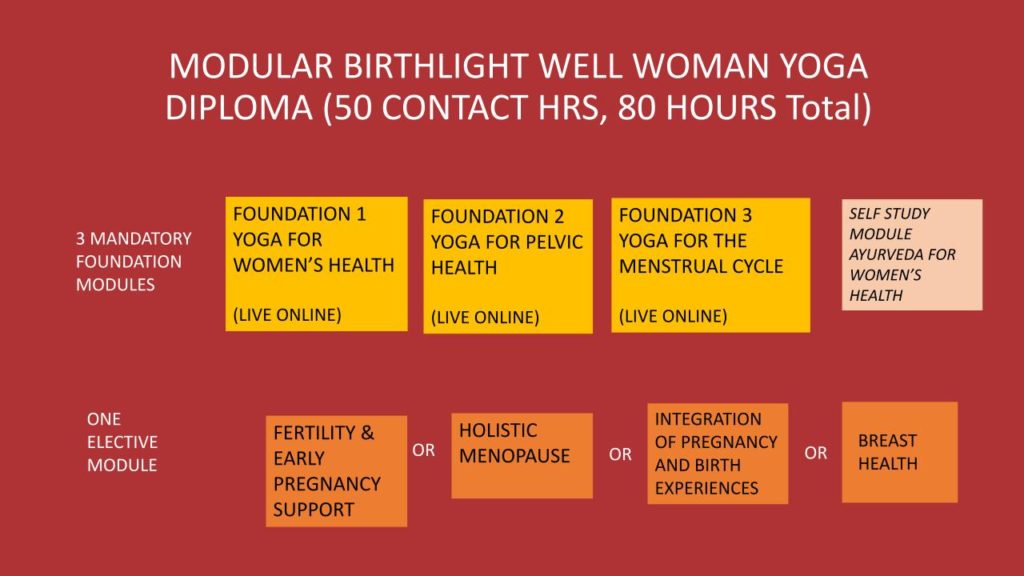 MODULAR BIRTHLIGHT WELL WOMAN YOGA DIPLOMA (50 CONTACT HRS, 80 HOURS Total)

3 MANDATORY FOUNDATION MODULES

FOUNDATION 1 YOGA FOR WOMEN'S HEALTH

(LIVE ONLINE)

FOUNDATION 2 YOGA FOR PELVIC HEALTH

(LIVE ONLINE)

FOUNDATION 3 YOGA FOR THE MENSTRUAL CYCLE

(LIVE ONLINE)

SELF STUDY MODULE AYURVEDA FOR WOMEN'S HEALTH

ONE ELECTIVE MODULE

FERTILITY & EARLY PREGNANCY SUPPORT

OR

HOLISTIC MENOPAUSE

OR

INTEGRATION OF PREGNANCY AND BIRTH EXPERIENCES

OR

BREAST HEALTH